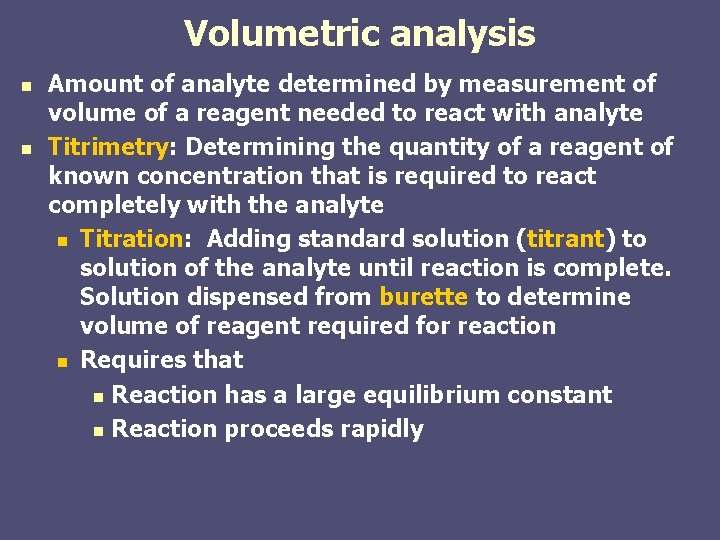 Volumetric analysis

- Amount of analyte determined by measurement of volume of a reagent needed to react with analyte
- Titrimetry: Determining the quantity of a reagent of known concentration that is required to react completely with the analyte
  - Titration: Adding standard solution (titrant) to solution of the analyte until reaction is complete. Solution dispensed from burette to determine volume of reagent required for reaction
  - Requires that
    - Reaction has a large equilibrium constant
    - Reaction proceeds rapidly